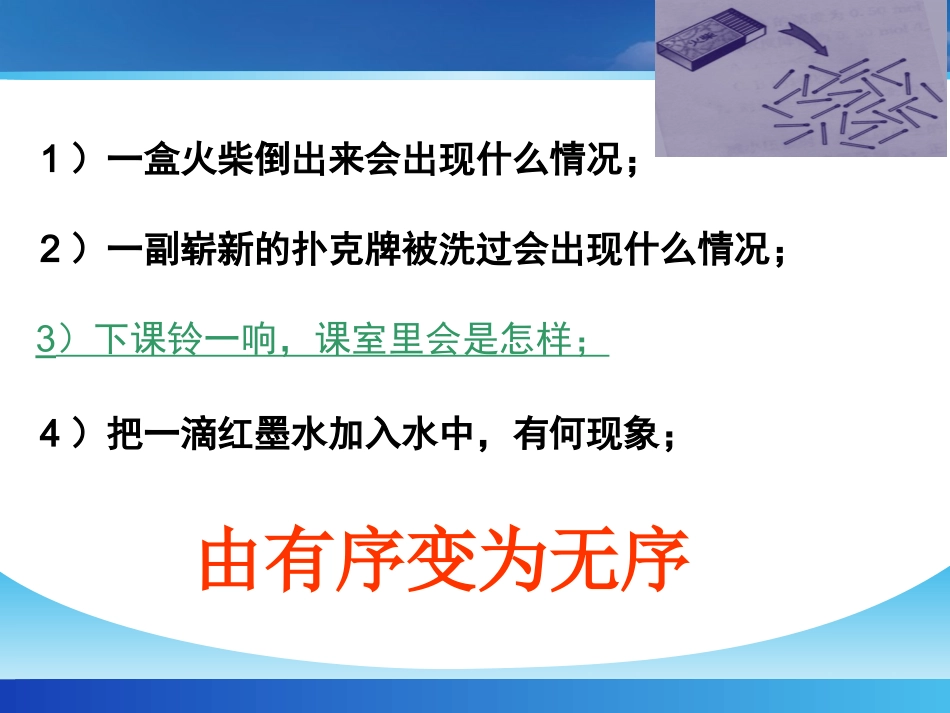 1）一盒火柴倒出来会出现什么情况；

2）一副崭新的扑克牌被洗过会出现什么情况；

3）下课铃一响，课室里会是怎样；

4）把一滴红墨水加入水中，有何现象；

由有序变为无序